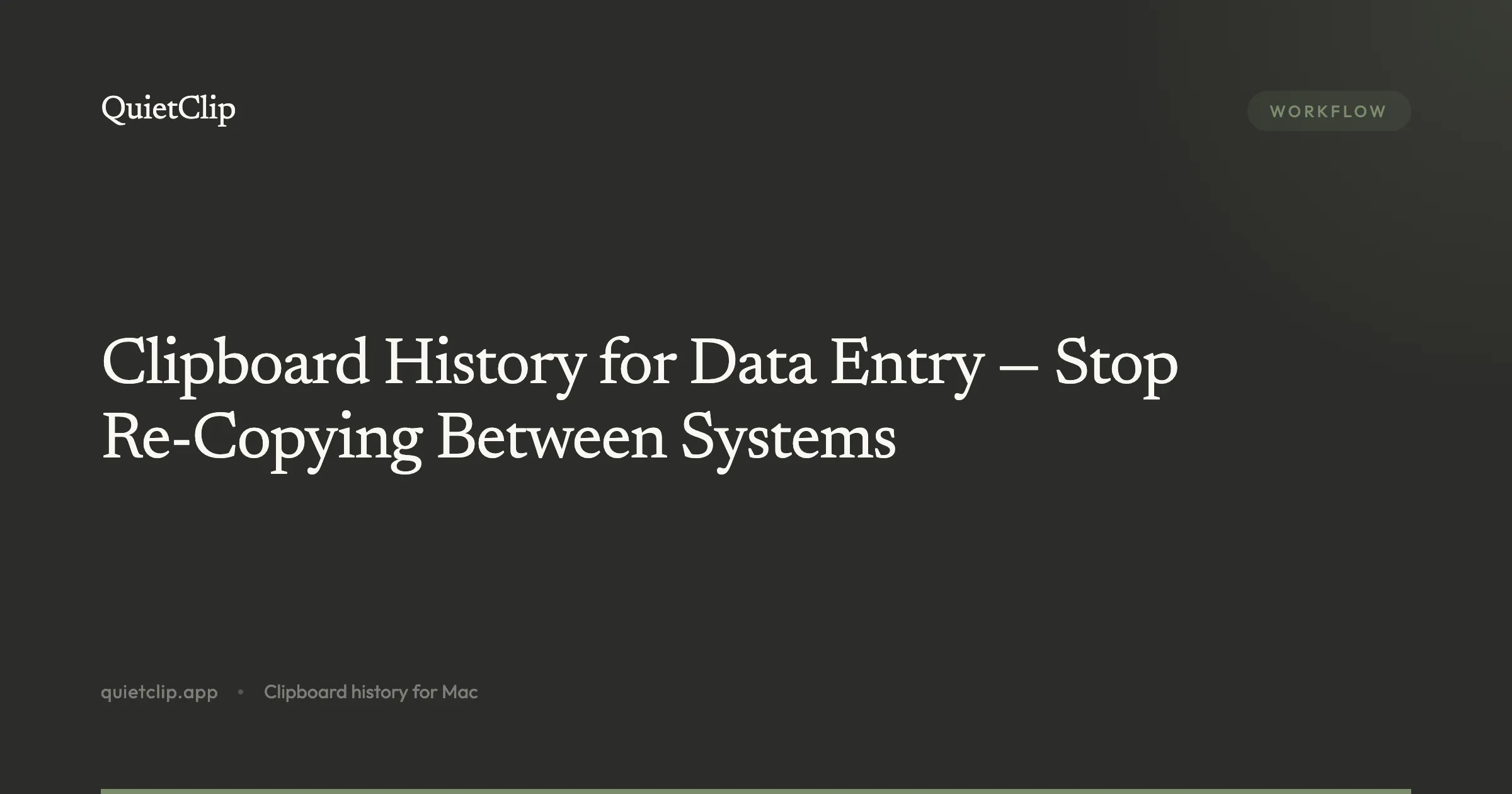 QuietClip

WORKFLOW

Clipboard History for Data Entry — Stop Re-Copying Between Systems

quietclip.app • Clipboard history for Mac